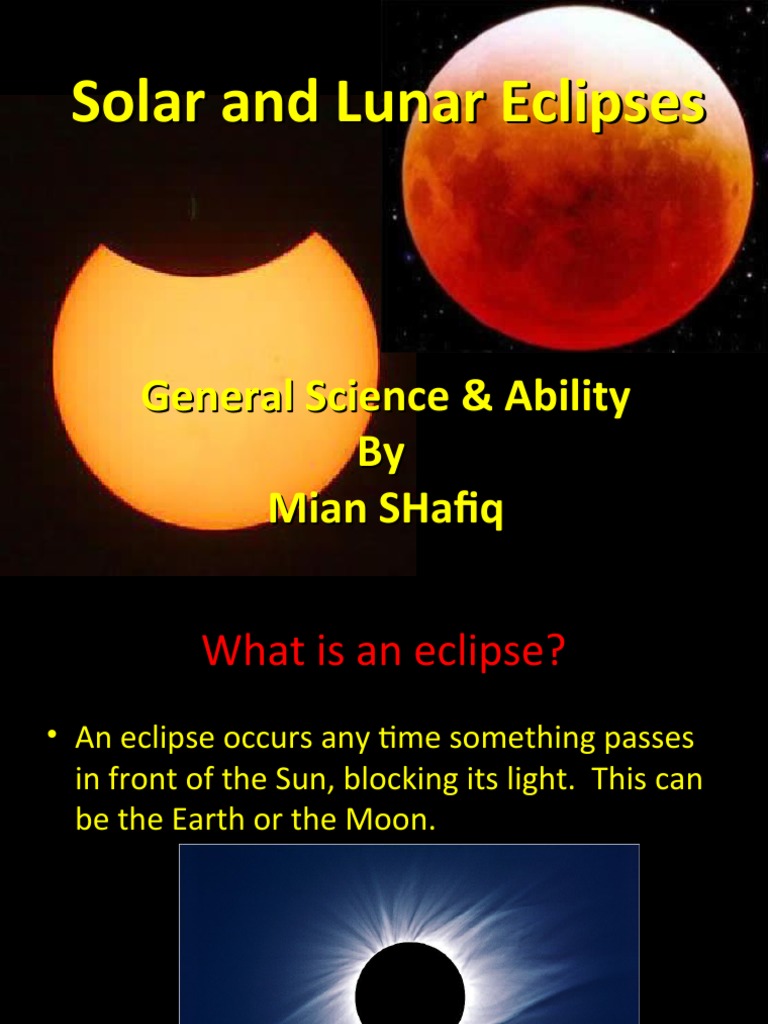 Solar and Lunar Eclipses

General Science & Ability
By
Mian SHafiq

What is an eclipse?

• An eclipse occurs any time something passes in front of the Sun, blocking its light. This can be the Earth or the Moon.